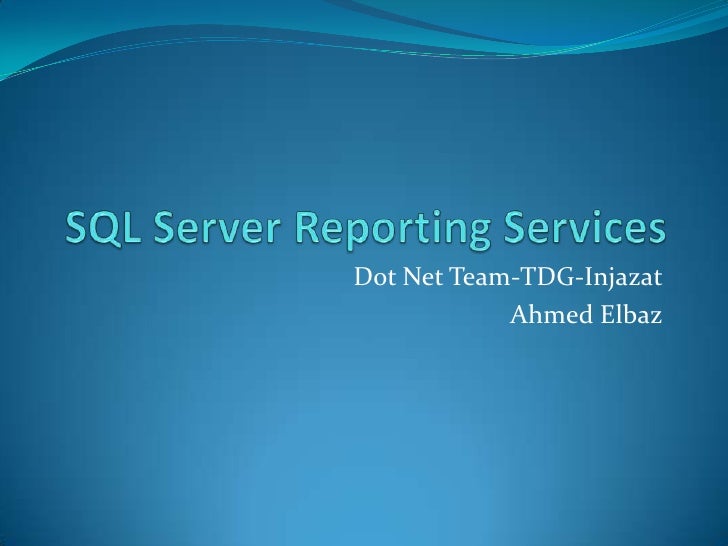 SQL Server Reporting Services

Dot Net Team-TDG-Injazat
Ahmed Elbaz